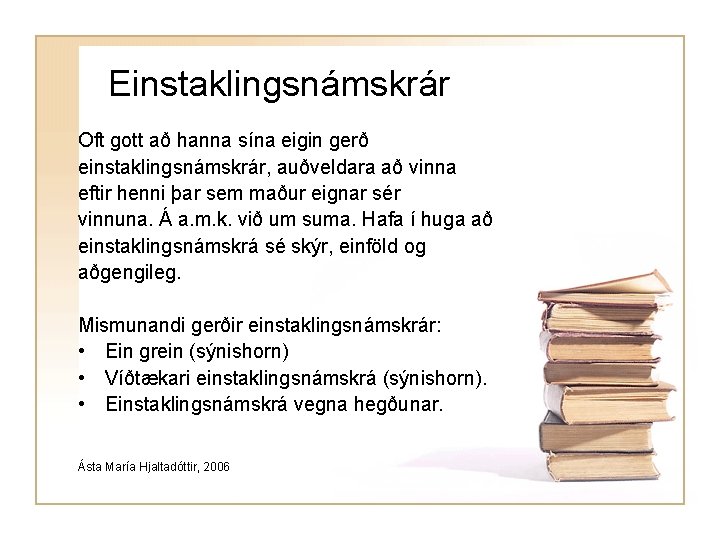 Einstaklingsnámskrár

Oft gott að hanna sína eigin gerð einstaklingsnámskrár, auðveldara að vinna eftir henni þar sem maður eignar sér vinnuna. Á a.m.k. við um suma. Hafa í huga að einstaklingsnámskrá sé skýr, einföld og aðgengileg.

Mismunandi gerðir einstaklingsnámskrár:
• Ein grein (sýnishorn)
• Víðtækari einstaklingsnámskrá (sýnishorn).
• Einstaklingsnámskrá vegna hegðunar.

Ásta María Hjaltadóttir, 2006